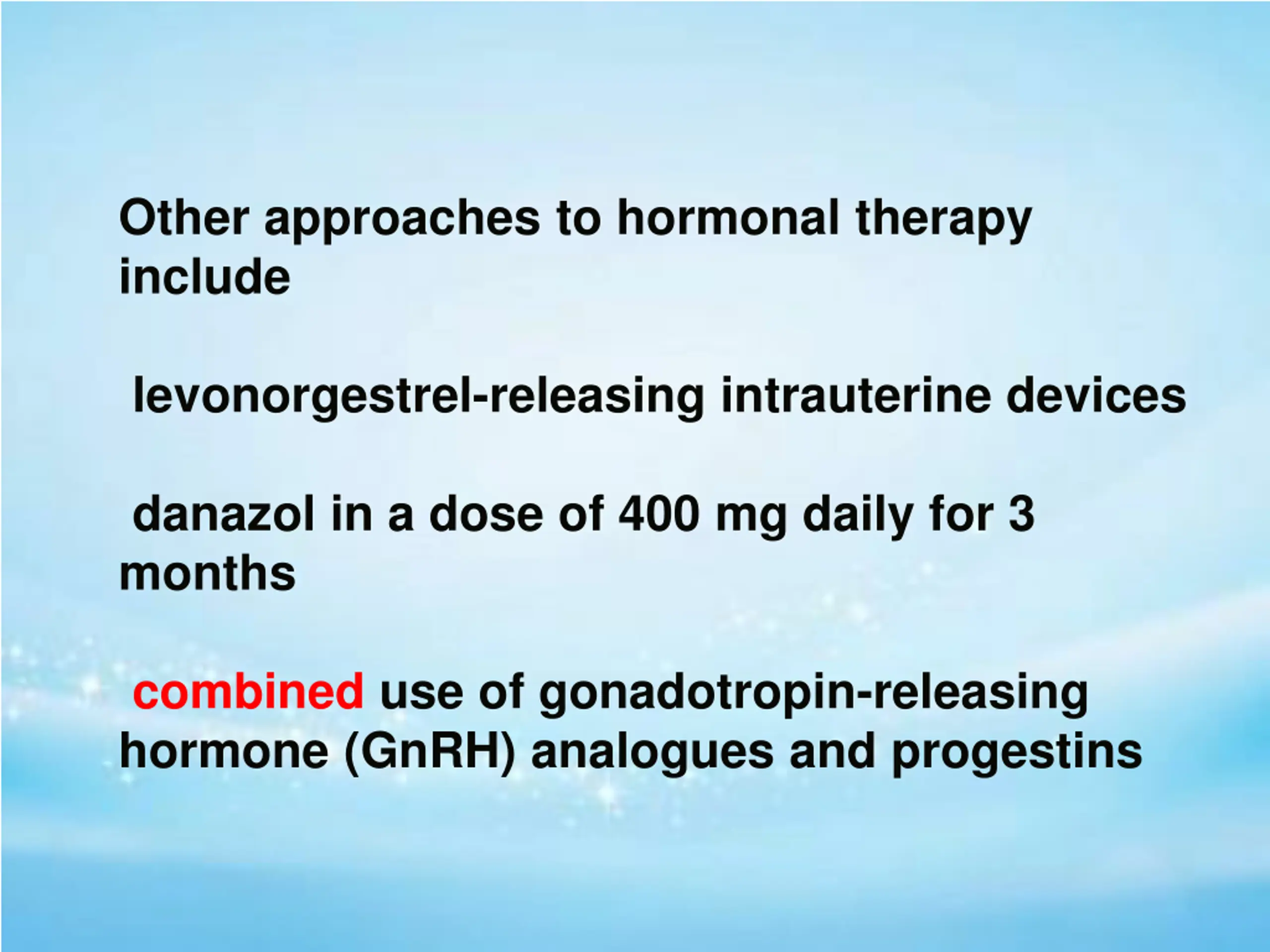 Other approaches to hormonal therapy include

levonorgestrel-releasing intrauterine devices

danazol in a dose of 400 mg daily for 3 months

combined use of gonadotropin-releasing hormone (GnRH) analogues and progestins